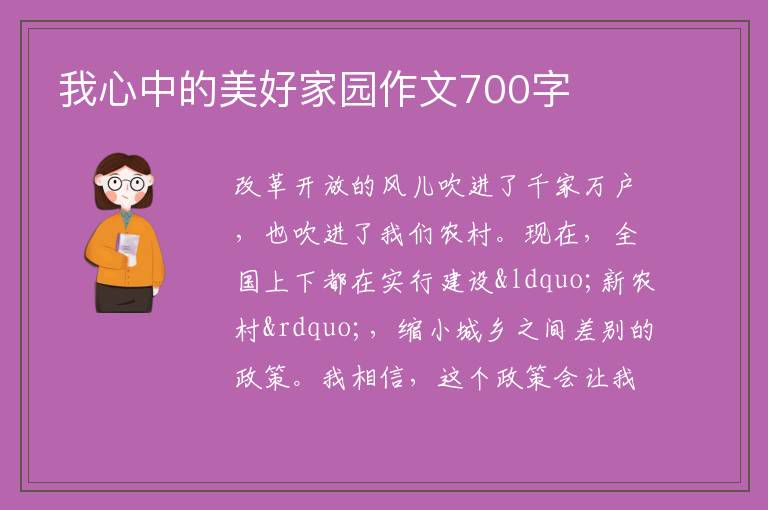 我心中的美好家园作文700字

改革开放的风儿吹进了千家万户，也吹进了我们农村。现在，全国上下都在实行建设&ldquo;新农村&rdquo;，缩小城乡之间差别的政策。我相信，这个政策会让我